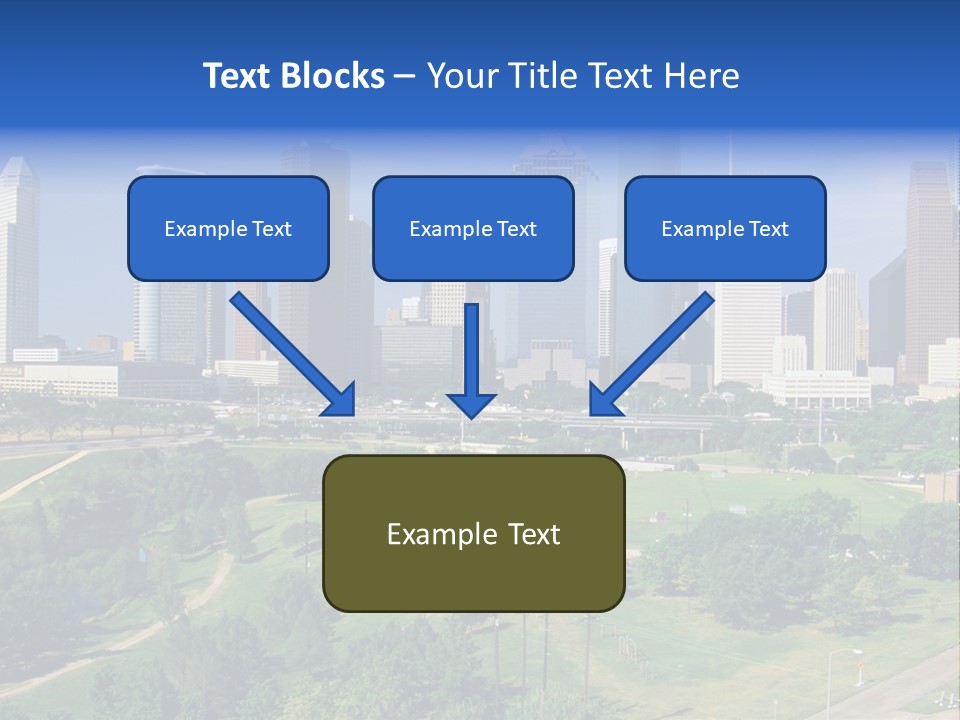 Text Blocks – Your Title Text Here

Example Text

Example Text

Example Text

Example Text